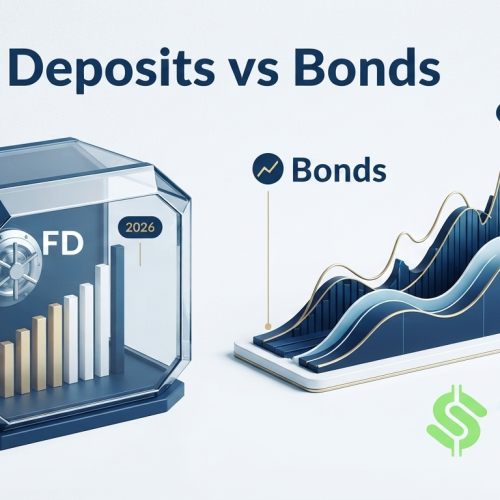 Deposits vs Bonds

Bonds

2026

FD